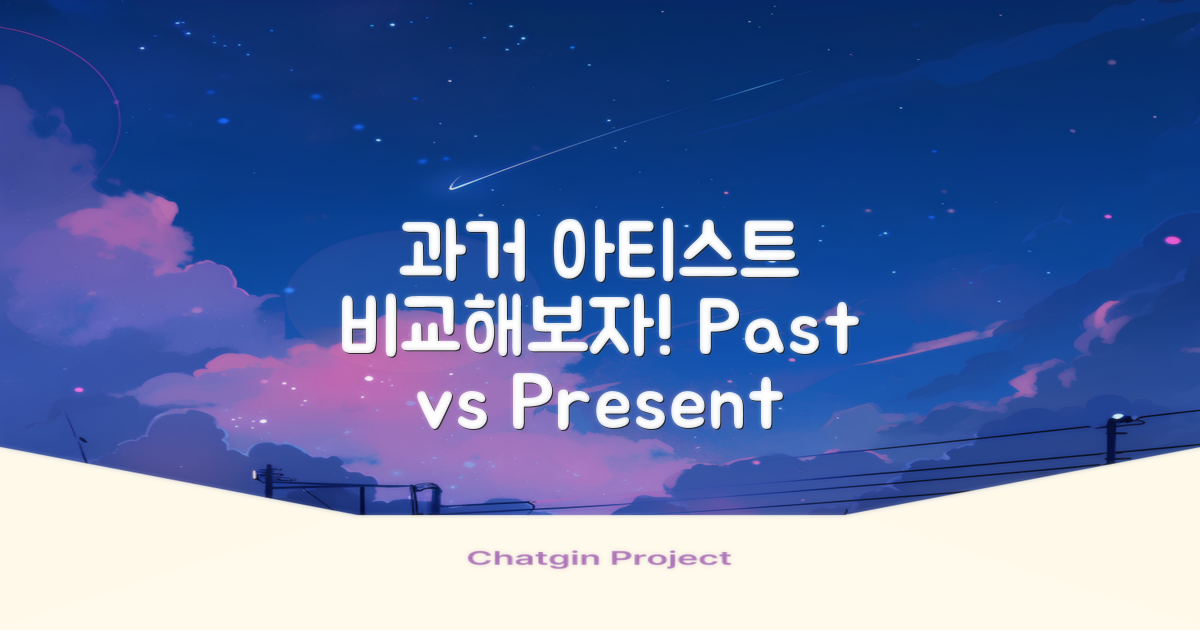 과거 아티스트 비교해보자! Past vs Present

Chatgin Project